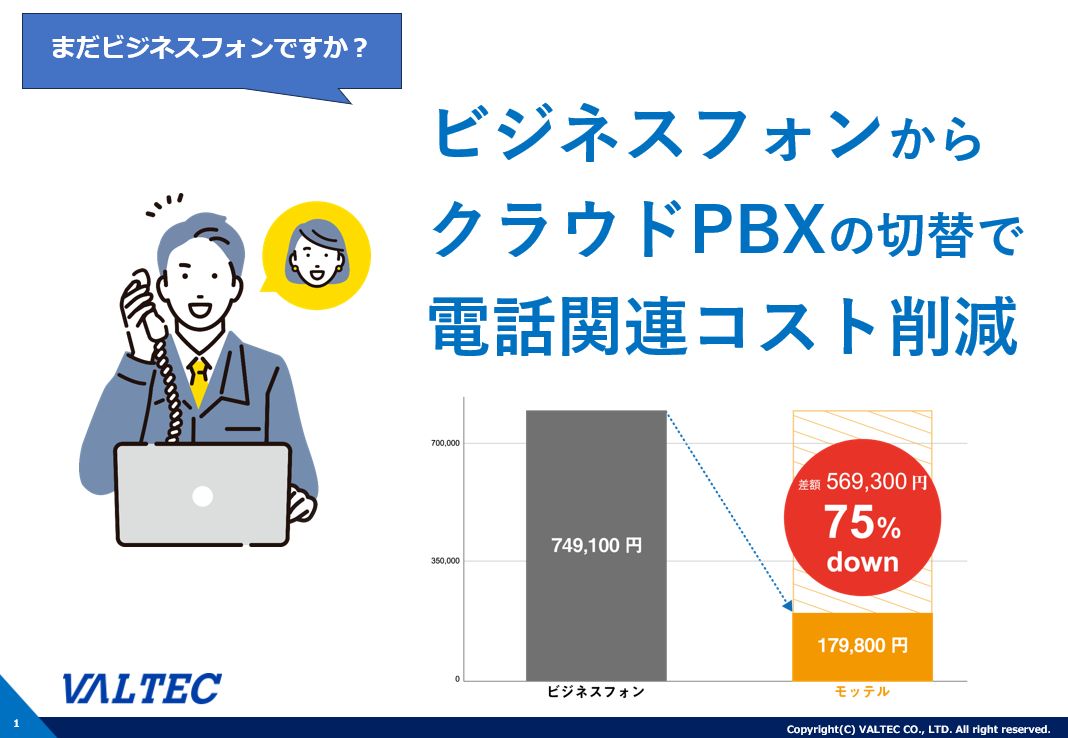 まだビジネスフォンですか？

ビジネスフォンから
クラウドPBXの切替で
電話関連コスト削減

700,000
350,000
0

749,100 円

差額 569,300 円
75%
down

179,800 円

ビジネスフォン
モッテル

VALTEC

1

Copyright(C) VALTEC CO., LTD. All right reserved.